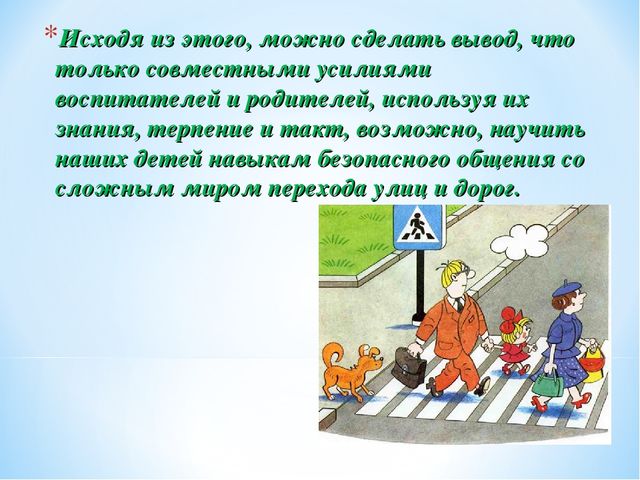 *Исходя из этого, можно сделать вывод, что только совместными усилиями воспитателей и родителей, используя их знания, терпение и такт, возможно, научить наших детей навыкам безопасного общения со сложным миром перехода улиц и дорог.